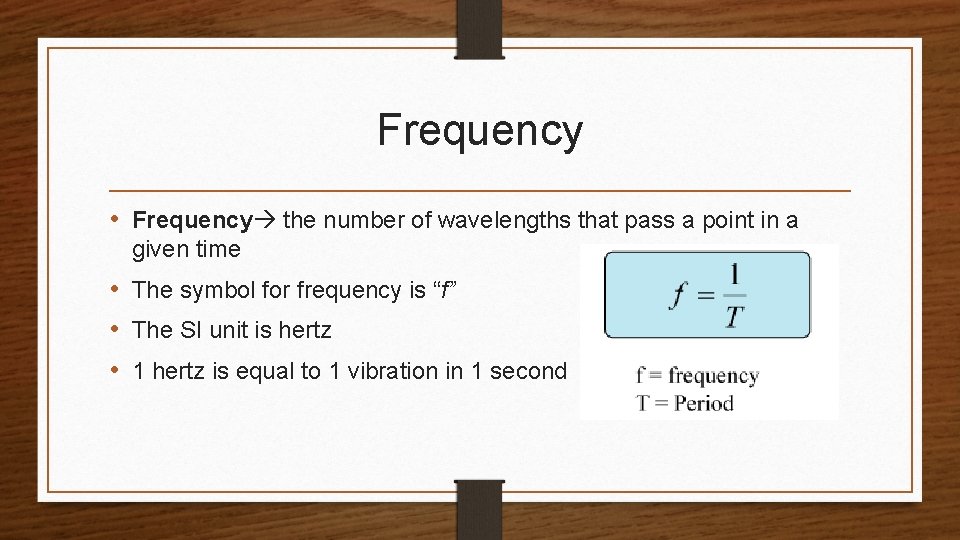 Frequency

• Frequency→ the number of wavelengths that pass a point in a given time

• The symbol for frequency is “f”

• The SI unit is hertz

• 1 hertz is equal to 1 vibration in 1 second

$f = \frac{1}{T}$

f = frequency
T = Period